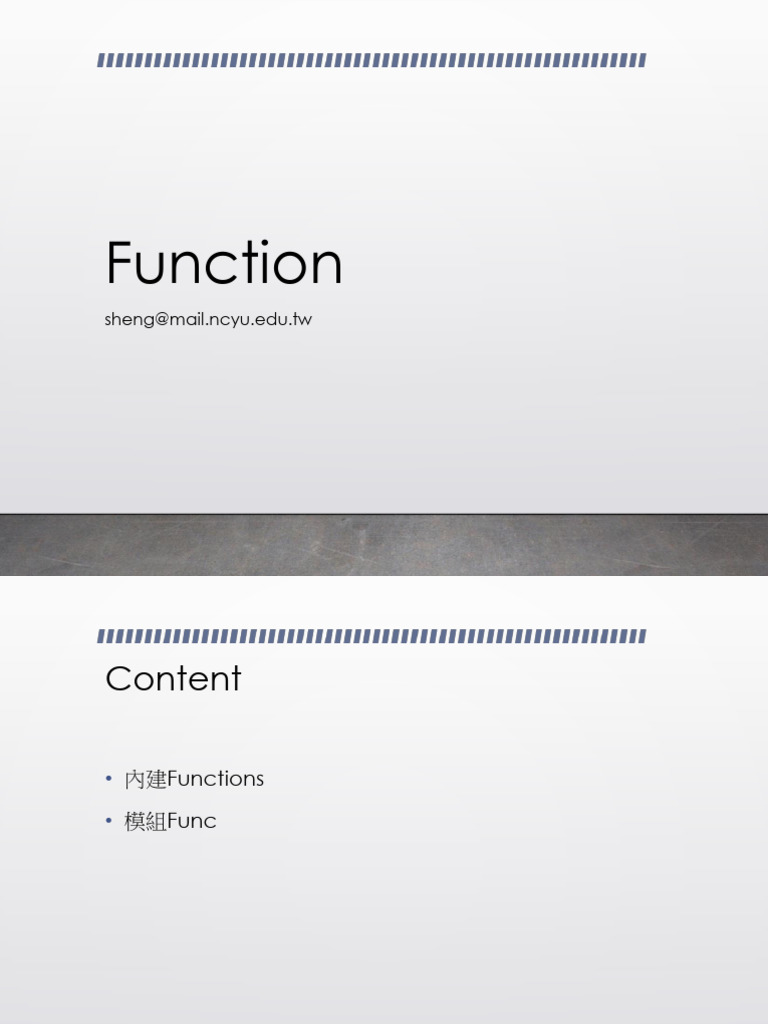 Function

sheng@mail.ncyu.edu.tw

Content

• 內建Functions
• 模組Func